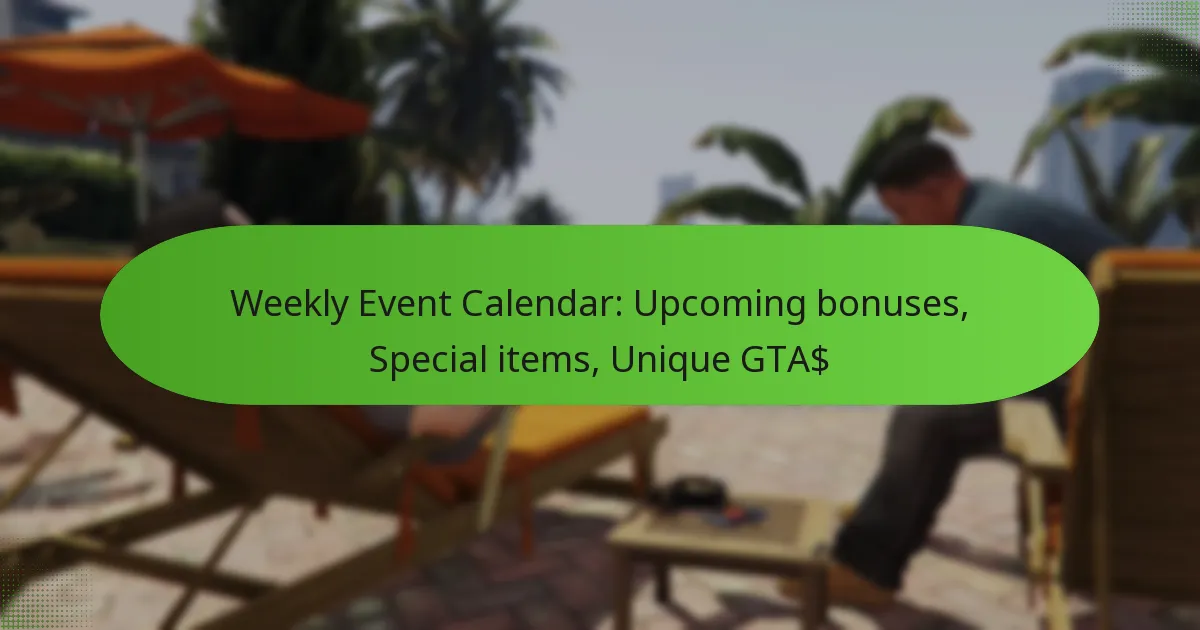 Weekly Event Calendar: Upcoming bonuses, Special items, Unique GTA$